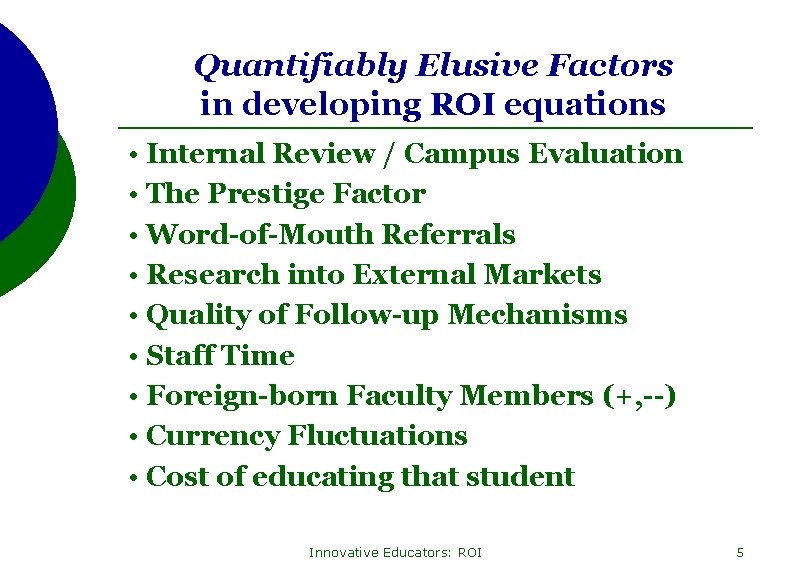 Quantifiably Elusive Factors
in developing ROI equations

• Internal Review / Campus Evaluation
• The Prestige Factor
• Word-of-Mouth Referrals
• Research into External Markets
• Quality of Follow-up Mechanisms
• Staff Time
• Foreign-born Faculty Members (+,--)
• Currency Fluctuations
• Cost of educating that student

Innovative Educators: ROI

5